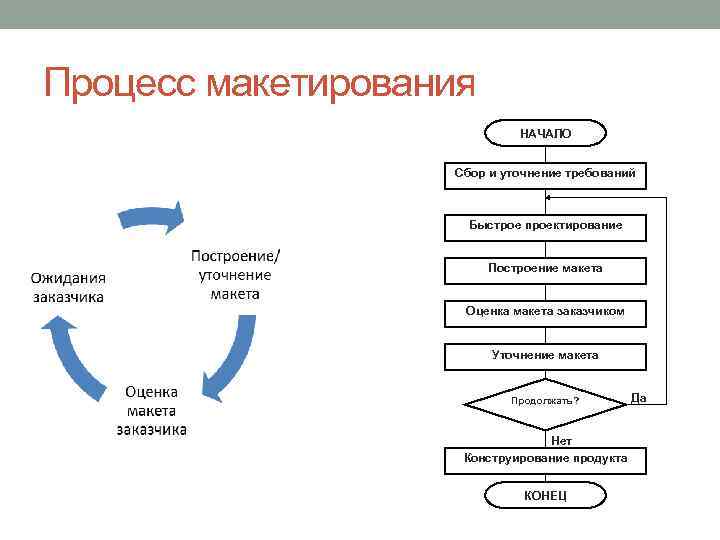 Процесс макетирования

Ожидания заказчика

Построение/ уточнение макета

Оценка макета заказчика

НАЧАЛО

Сбор и уточнение требований

Быстрое проектирование

Построение макета

Оценка макета заказчиком

Уточнение макета

Продолжать?

Да

Нет

Конструирование продукта

КОНЕЦ